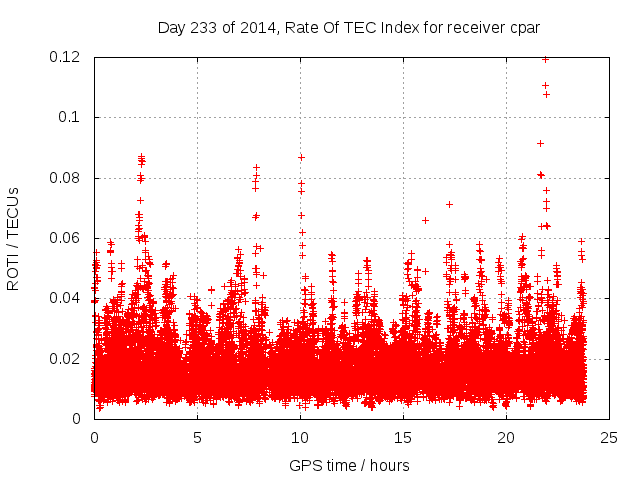 Day 233 of 2014, Rate Of TEC Index for receiver cpar

ROTI / TECUs

0.12
0.1
0.08
0.06
0.04
0.02
0

0
5
10
15
20
25

GPS time / hours